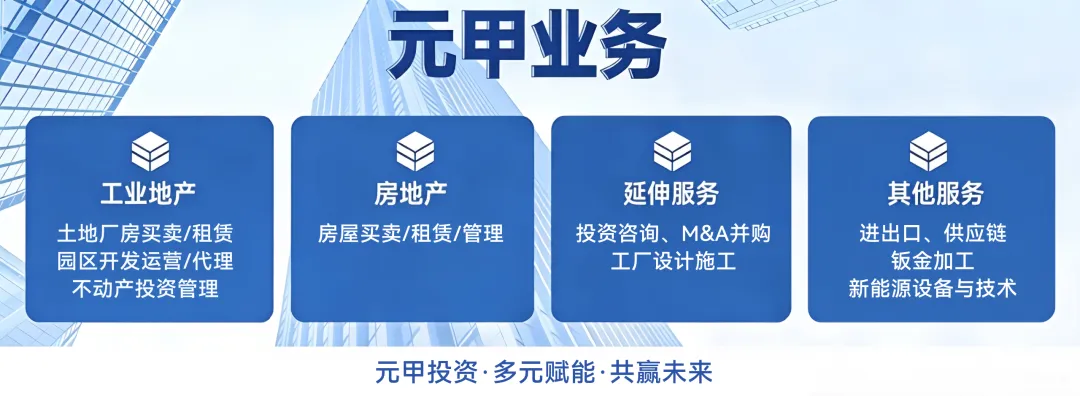 元甲业务

工业地产

土地厂房买卖/租赁
园区开发运营/代理
不动产投资管理

房地产

房屋买卖/租赁/管理

延伸服务

投资咨询、M&A并购
工厂设计施工

其他服务

进出口、供应链
钣金加工
新能源设备与技术

元甲投资·多元赋能·共赢未来